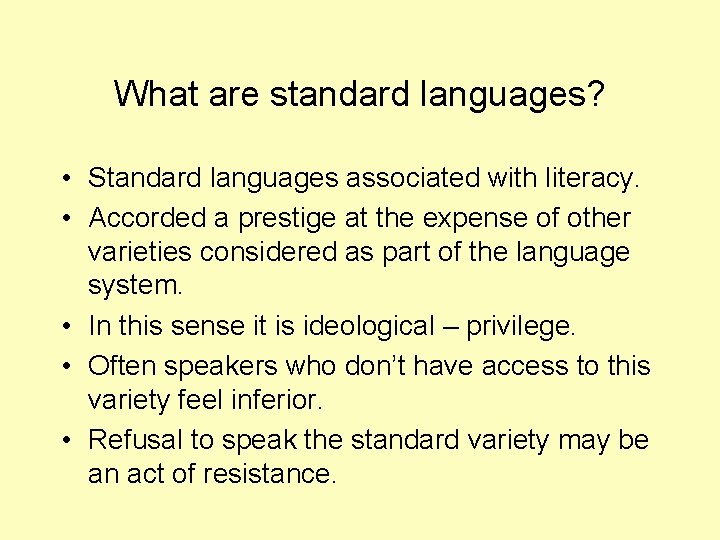 What are standard languages?

• Standard languages associated with literacy.
• Accorded a prestige at the expense of other varieties considered as part of the language system.
• In this sense it is ideological – privilege.
• Often speakers who don't have access to this variety feel inferior.
• Refusal to speak the standard variety may be an act of resistance.